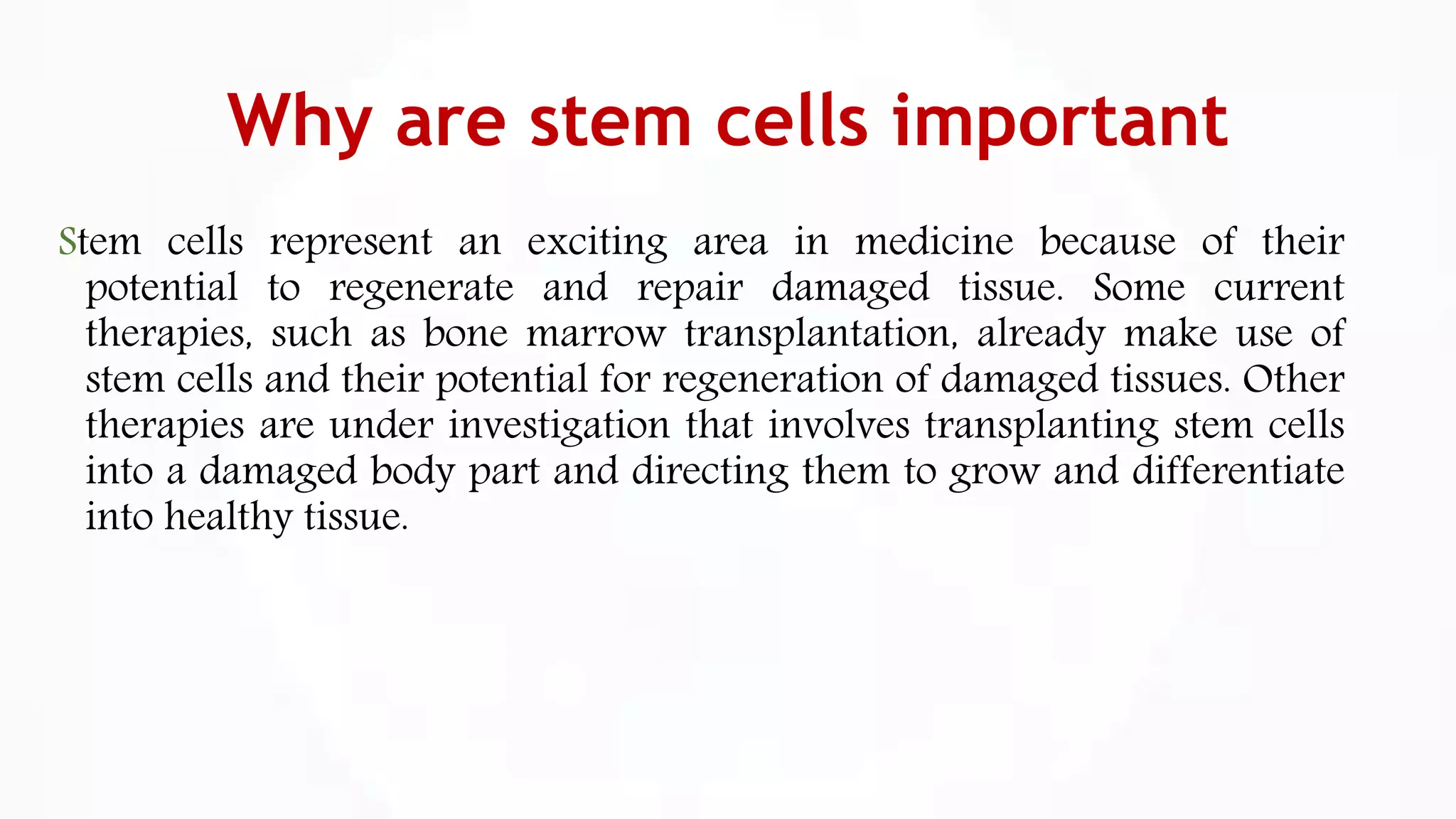 Why are stem cells important

Stem cells represent an exciting area in medicine because of their potential to regenerate and repair damaged tissue. Some current therapies, such as bone marrow transplantation, already make use of stem cells and their potential for regeneration of damaged tissues. Other therapies are under investigation that involves transplanting stem cells into a damaged body part and directing them to grow and differentiate into healthy tissue.